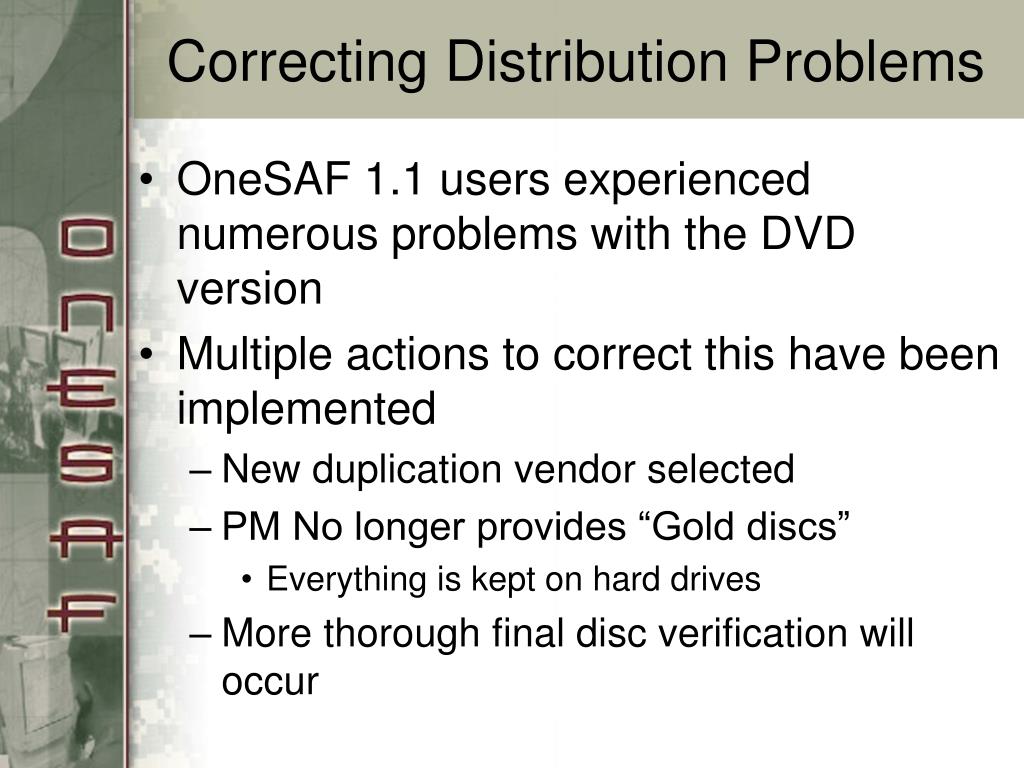 Correcting Distribution Problems

ONESAF

• OneSAF 1.1 users experienced numerous problems with the DVD version

• Multiple actions to correct this have been implemented
– New duplication vendor selected
– PM No longer provides “Gold discs”
• Everything is kept on hard drives
– More thorough final disc verification will occur